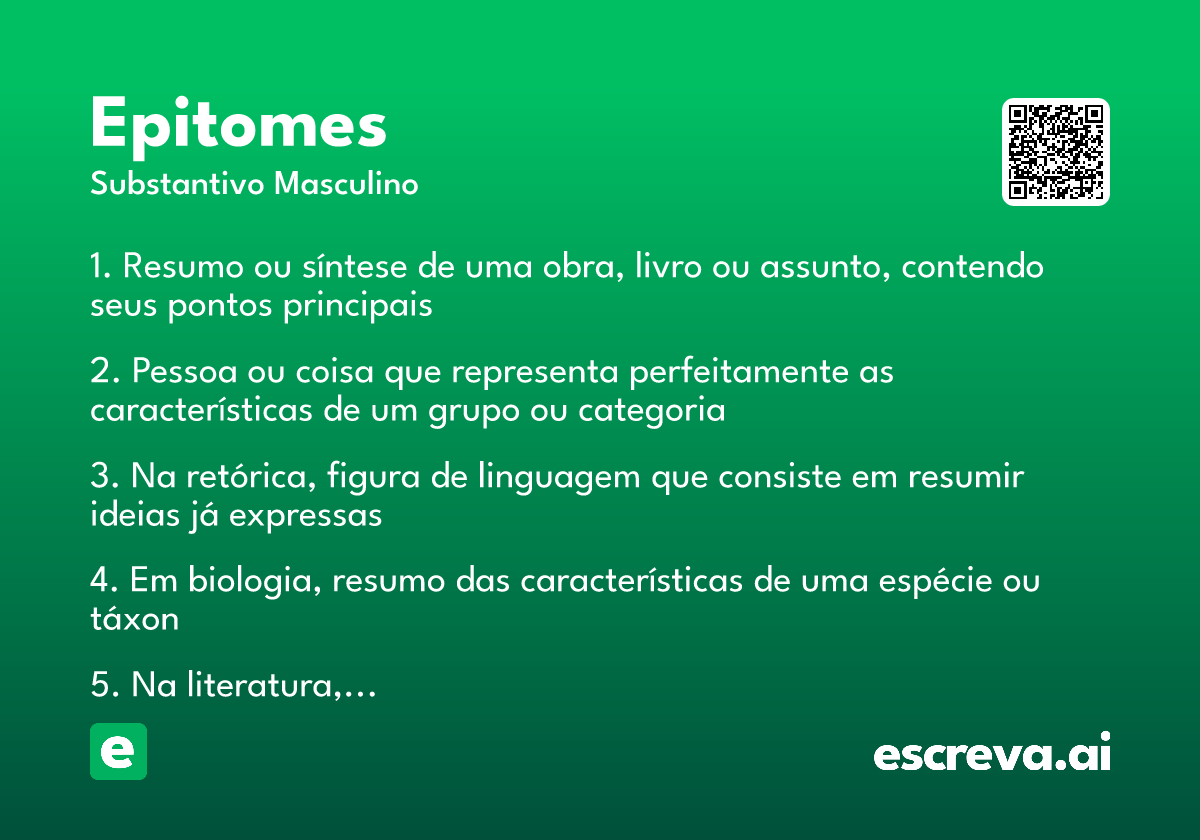 Epitomes
Substantivo Masculino

1. Resumo ou síntese de uma obra, livro ou assunto, contendo seus pontos principais

2. Pessoa ou coisa que representa perfeitamente as características de um grupo ou categoria

3. Na retórica, figura de linguagem que consiste em resumir ideias já expressas

4. Em biologia, resumo das características de uma espécie ou táxon

5. Na literatura,...

e

escreva.ai